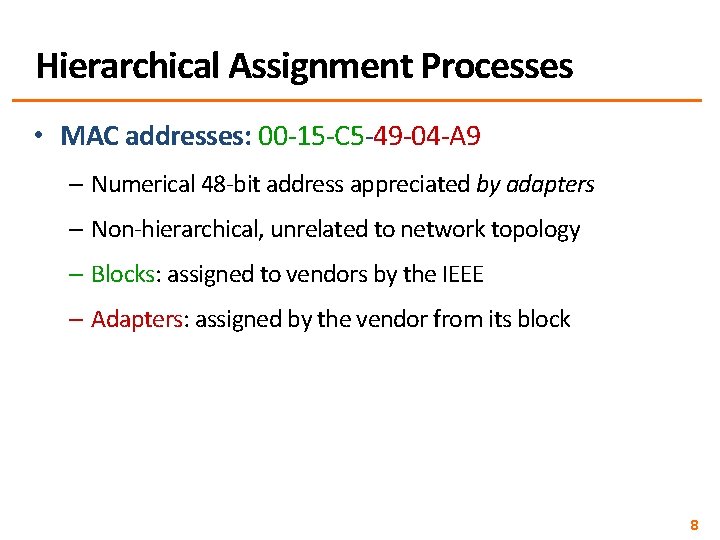 Hierarchical Assignment Processes

• MAC addresses: 00-15-C5-49-04-A9

– Numerical 48-bit address appreciated by adapters

– Non-hierarchical, unrelated to network topology

– Blocks: assigned to vendors by the IEEE

– Adapters: assigned by the vendor from its block

8